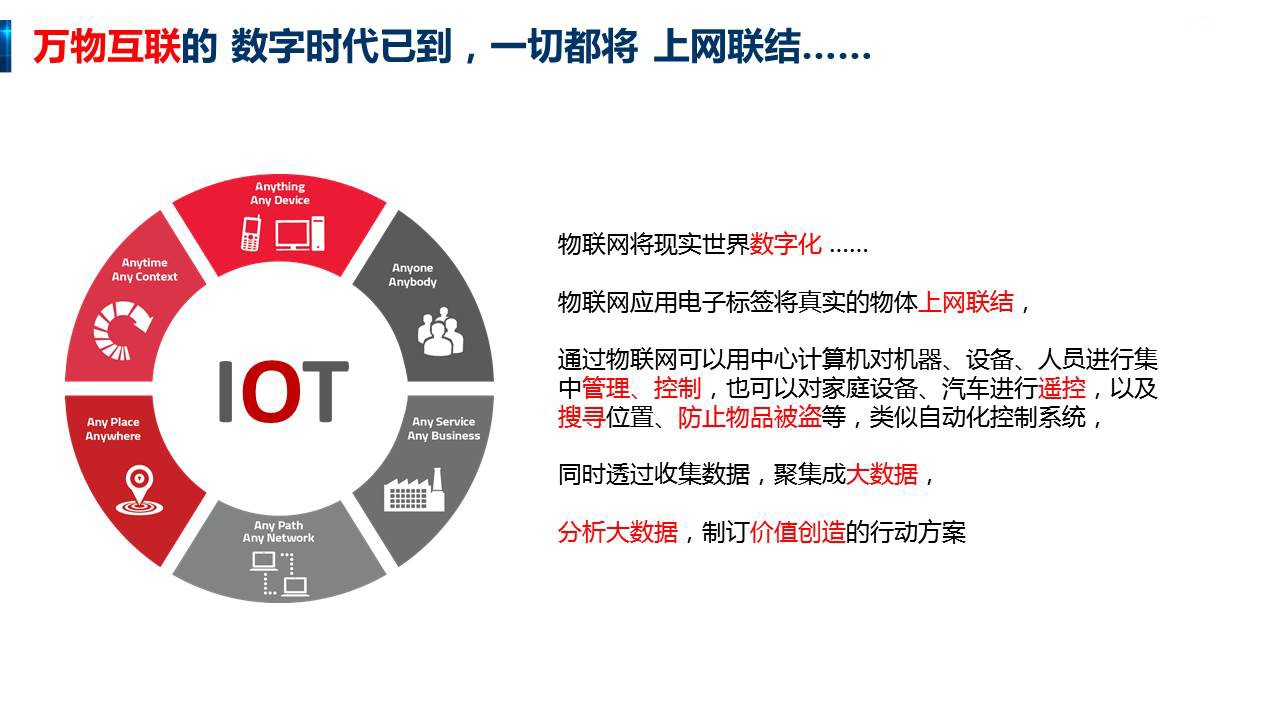 万物互联的 数字时代已到，一切都将 上网联结……

Anything
Any Device

Anyone
Anybody

Any Service
Any Business

Any Path
Any Network

Any Place
Anywhere

Anytime
Any Context

IOT

物联网将现实世界数字化 ……

物联网应用电子标签将真实的物体上网联结，

通过物联网可以用中心计算机对机器、设备、人员进行集中管理、控制，也可以对家庭设备、汽车进行遥控，以及搜寻位置、防止物品被盗等，类似自动化控制系统，

同时透过收集数据，聚集成大数据，

分析大数据，制订价值创造的行动方案